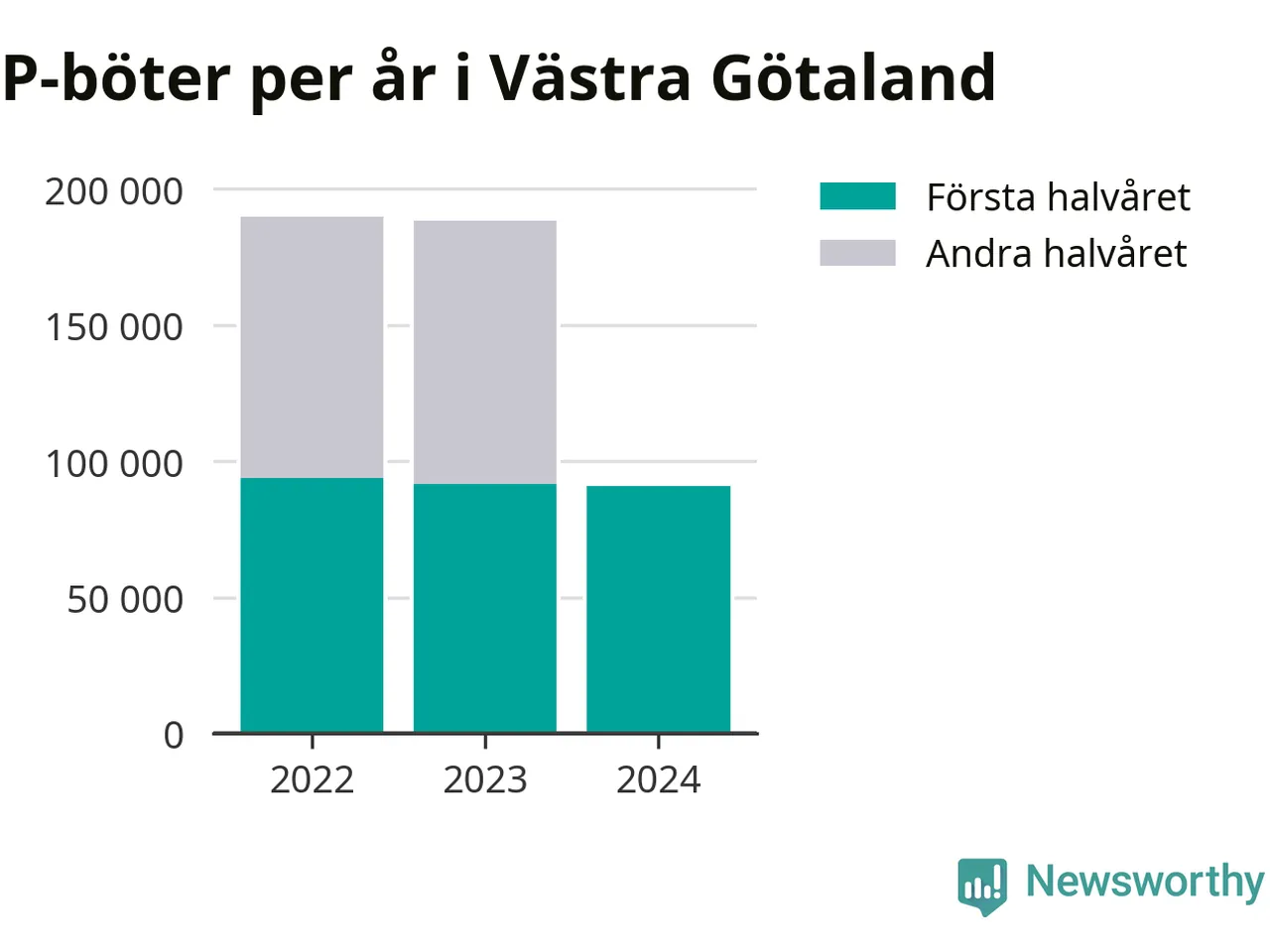 P-böter per år i Västra Götaland

200 000
150 000
100 000
50 000
0

2022
2023
2024

Första halvåret
Andra halvåret

Newsworthy